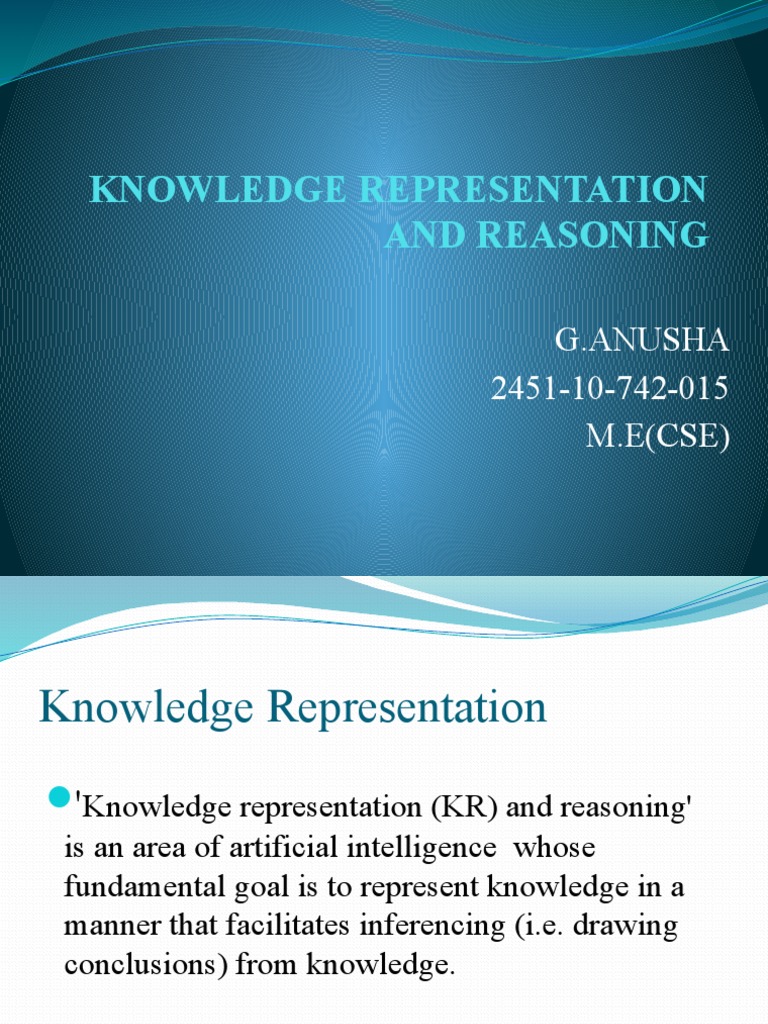 KNOWLEDGE REPRESENTATION AND REASONING

G.ANUSHA
2451-10-742-015
M.E(CSE)

Knowledge Representation

'Knowledge representation (KR) and reasoning' is an area of artificial intelligence whose fundamental goal is to represent knowledge in a manner that facilitates inferencing (i.e. drawing conclusions) from knowledge.